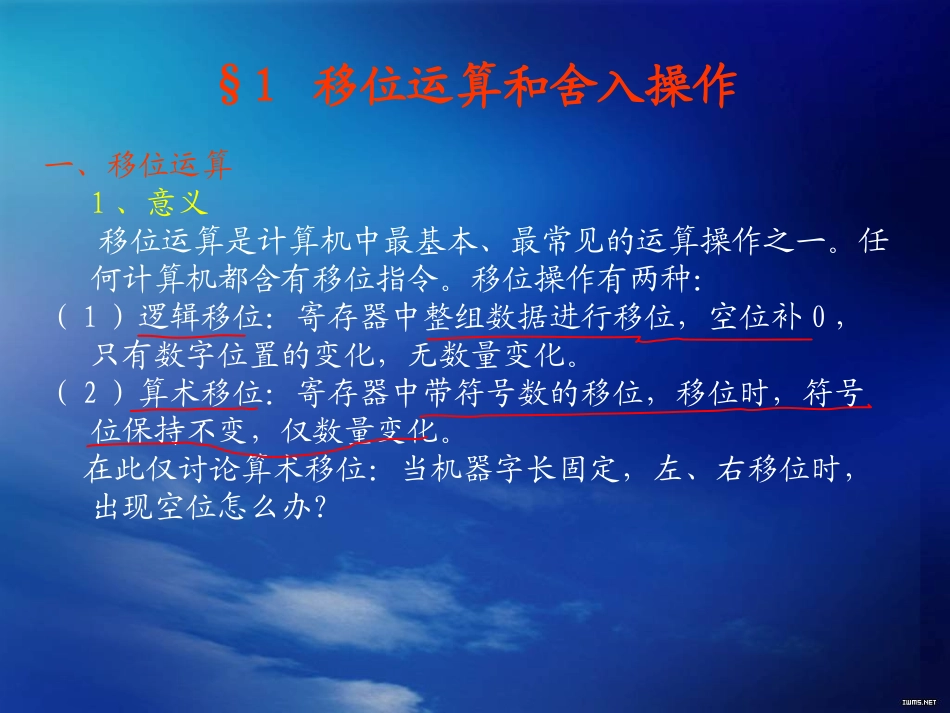 §1 移位运算和舍入操作

一、移位运算

1、意义

移位运算是计算机中最基本、最常见的运算操作之一。任何计算机都含有移位指令。移位操作有两种:

(1)逻辑移位:寄存器中整组数据进行移位,空位补0,只有数字位置的变化,无数量变化。

(2)算术移位:寄存器中带符号数的移位,移位时,符号位保持不变,仅数量变化。

在此仅讨论算术移位:当机器字长固定,左、右移位时,出现空位怎么办?

IWMS.NET